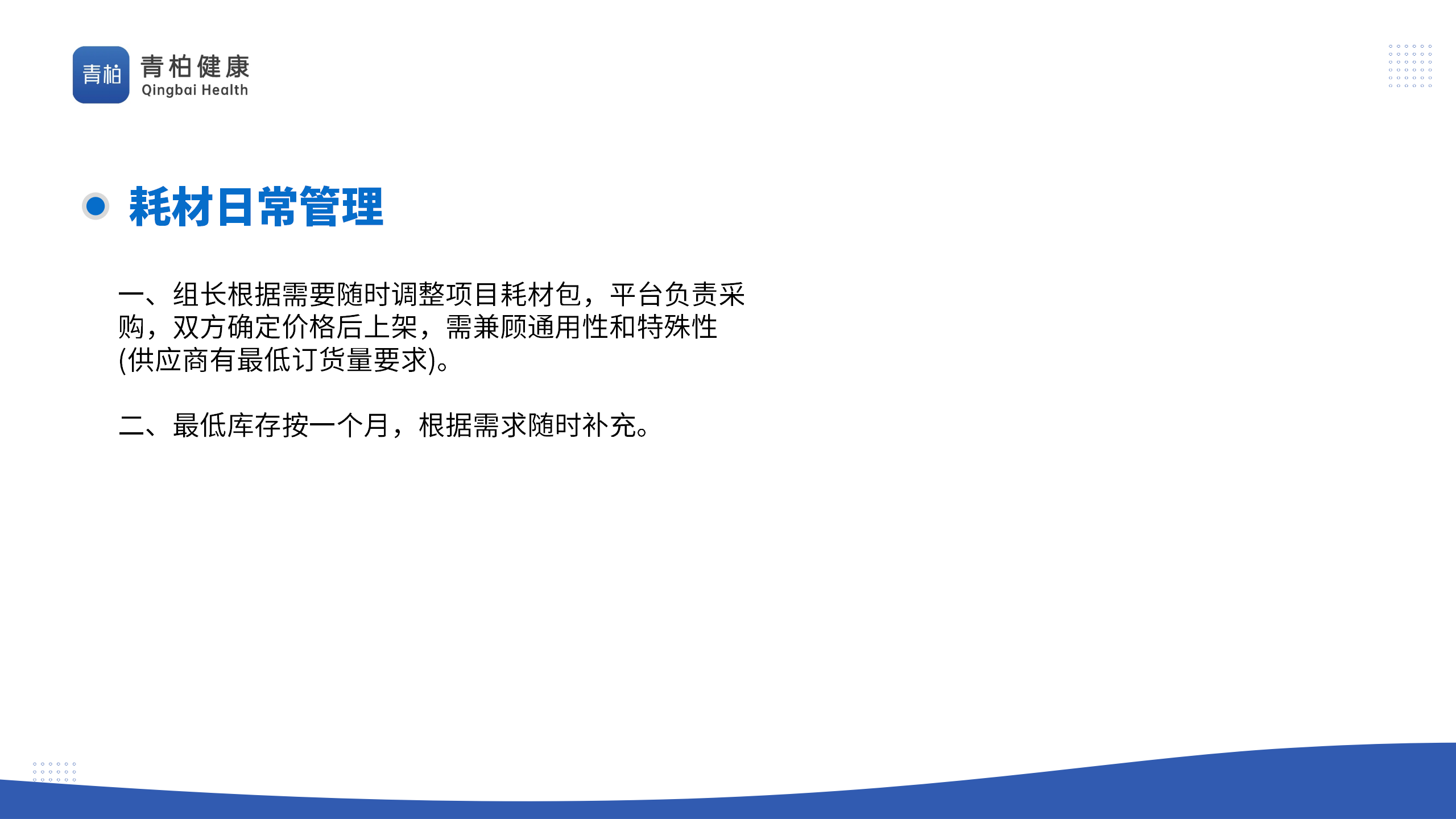 青柏

青柏健康
Qingbai Health

耗材日常管理

一、组长根据需要随时调整项目耗材包，平台负责采购，双方确定价格后上架，需兼顾通用性和特殊性(供应商有最低订货量要求)。

二、最低库存按一个月，根据需求随时补充。